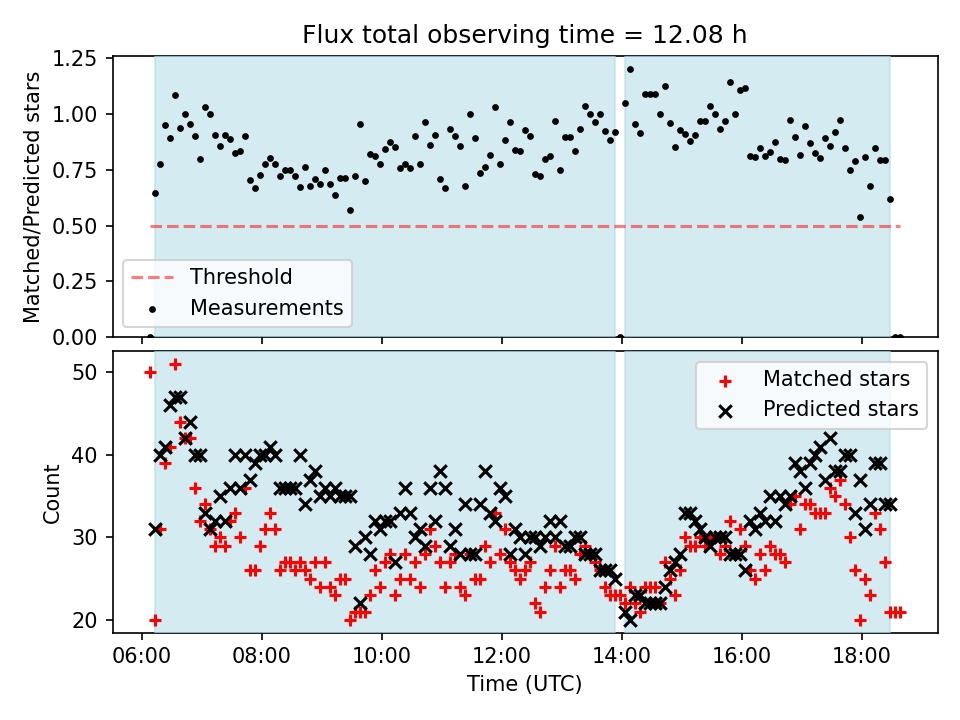 Flux total observing time = 12.08 h

Matched/Predicted stars

1.25
1.00
0.75
0.50
0.25
0.00

Threshold
Measurements

Count

50
40
30
20

Matched stars
Predicted stars

06:00
08:00
10:00
12:00
14:00
16:00
18:00

Time (UTC)